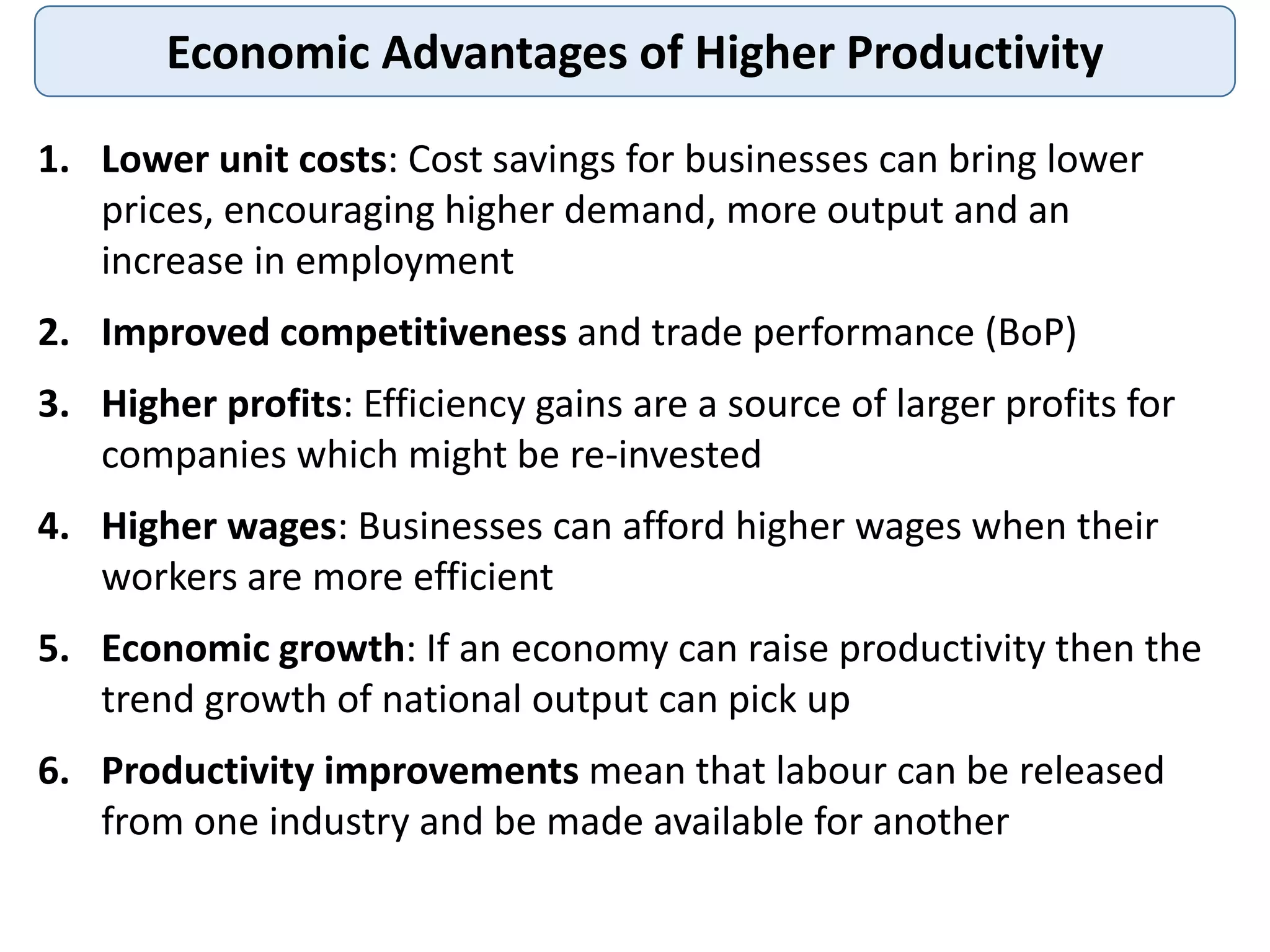 Economic Advantages of Higher Productivity

1. Lower unit costs: Cost savings for businesses can bring lower prices, encouraging higher demand, more output and an increase in employment

2. Improved competitiveness and trade performance (BoP)

3. Higher profits: Efficiency gains are a source of larger profits for companies which might be re-invested

4. Higher wages: Businesses can afford higher wages when their workers are more efficient

5. Economic growth: If an economy can raise productivity then the trend growth of national output can pick up

6. Productivity improvements mean that labour can be released from one industry and be made available for another